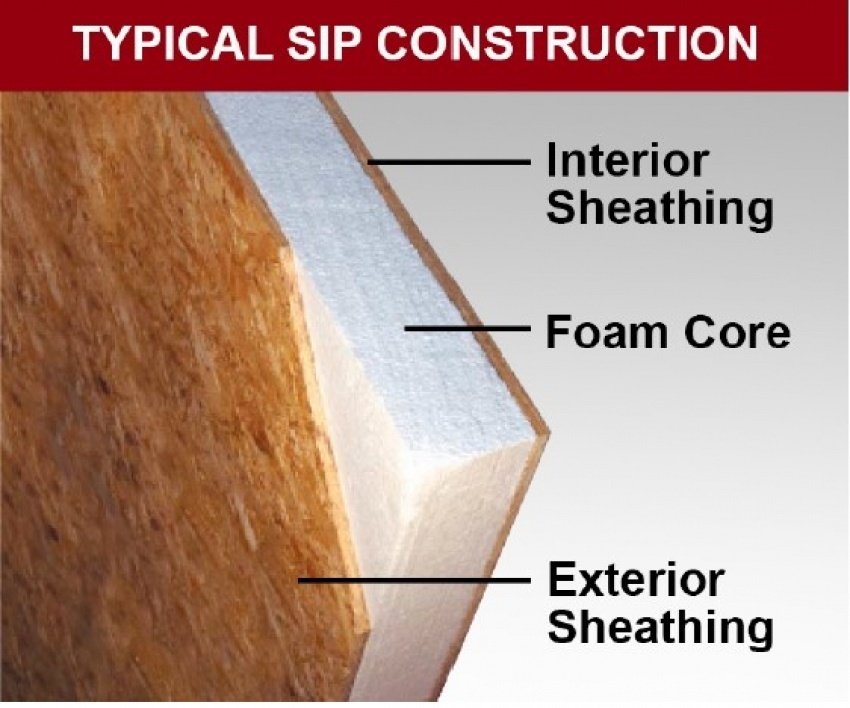 TYPICAL SIP CONSTRUCTION

Interior Sheathing

Foam Core

Exterior Sheathing